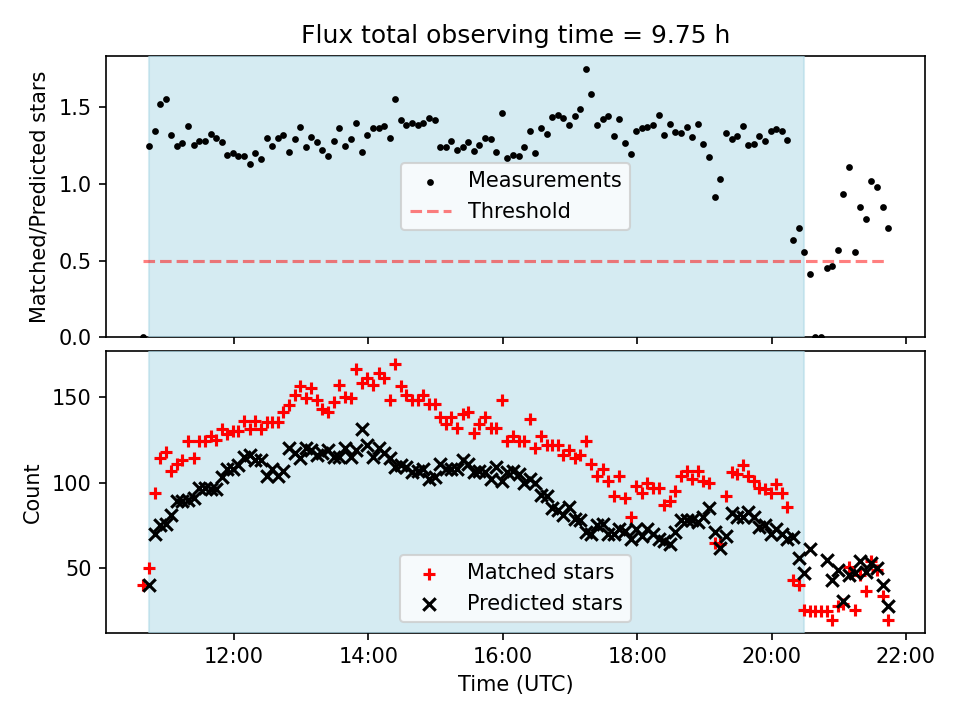 Flux total observing time = 9.75 h

Matched/Predicted stars

1.5
1.0
0.5
0.0

Measurements
Threshold

Count

150
100
50

Matched stars
Predicted stars

12:00
14:00
16:00
18:00
20:00
22:00

Time (UTC)